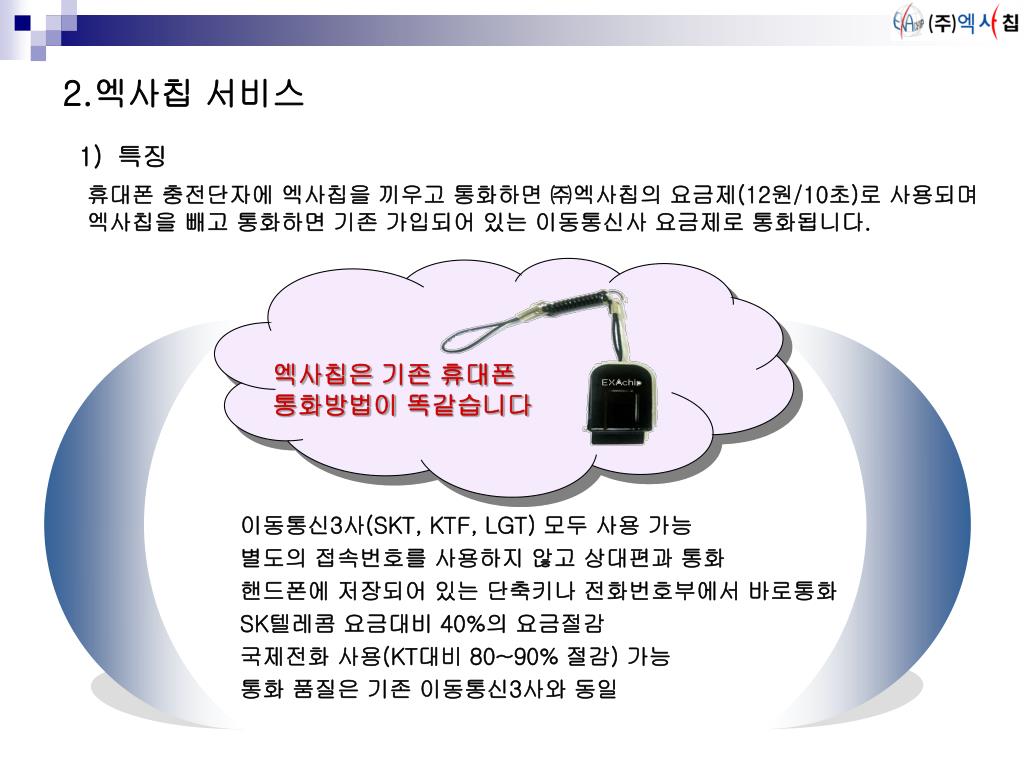 (주)엑사칩

2.엑사칩 서비스

1) 특징

휴대폰 충전단자에 엑사칩을 끼우고 통화하면 ㈜엑사칩의 요금제(12원/10초)로 사용되며 엑사칩을 빼고 통화하면 기존 가입되어 있는 이동통신사 요금제로 통화됩니다.

엑사칩은 기존 휴대폰 통화방법이 똑같습니다

EXAchip

이동통신3사(SKT, KTF, LGT) 모두 사용 가능
별도의 접속번호를 사용하지 않고 상대편과 통화
핸드폰에 저장되어 있는 단축키나 전화번호부에서 바로통화
SK텔레콤 요금대비 40%의 요금절감
국제전화 사용(KT대비 80~90% 절감) 가능
통화 품질은 기존 이동통신3사와 동일